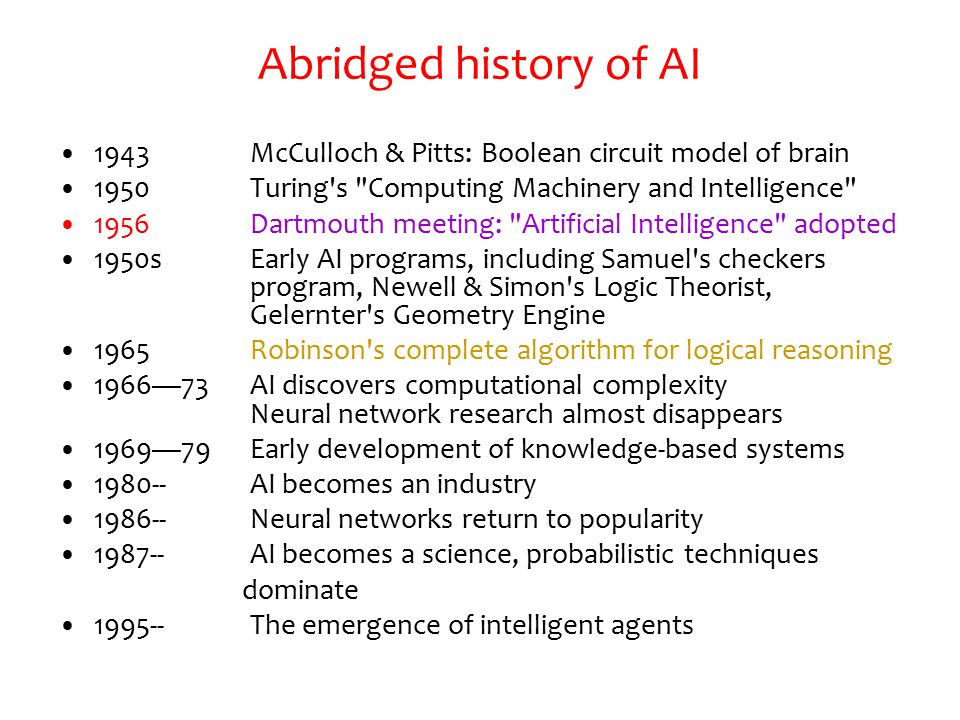 Abridged history of AI

• 1943 McCulloch & Pitts: Boolean circuit model of brain
• 1950 Turing's "Computing Machinery and Intelligence"
• 1956 Dartmouth meeting: "Artificial Intelligence" adopted
• 1950s Early AI programs, including Samuel's checkers program, Newell & Simon's Logic Theorist, Gelernter's Geometry Engine
• 1965 Robinson's complete algorithm for logical reasoning
• 1966—73 AI discovers computational complexity
Neural network research almost disappears
• 1969—79 Early development of knowledge-based systems
• 1980-- AI becomes an industry
• 1986-- Neural networks return to popularity
• 1987-- AI becomes a science, probabilistic techniques dominate
• 1995-- The emergence of intelligent agents